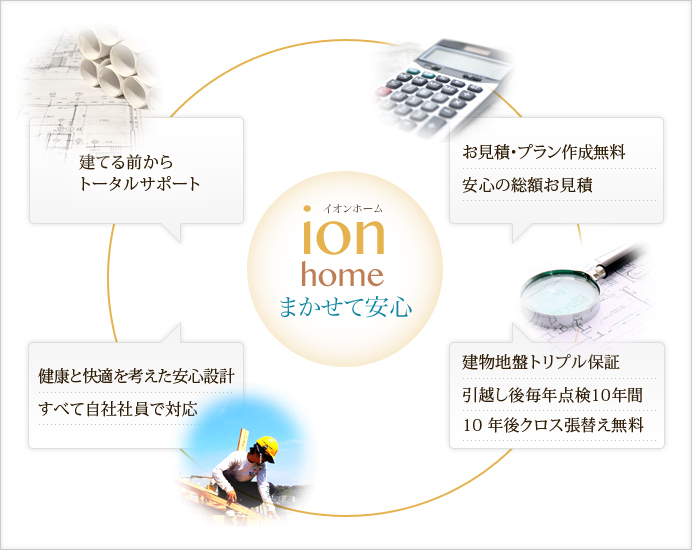 建てる前から
トータルサポート

お見積・プラン作成無料
安心の総額お見積

イオンホーム
ion
home
まかせて安心

健康と快適を考えた安心設計
すべて自社社員で対応

建物地盤トリプル保証
引越し後毎年点検10年間
10 年後クロス張替え無料